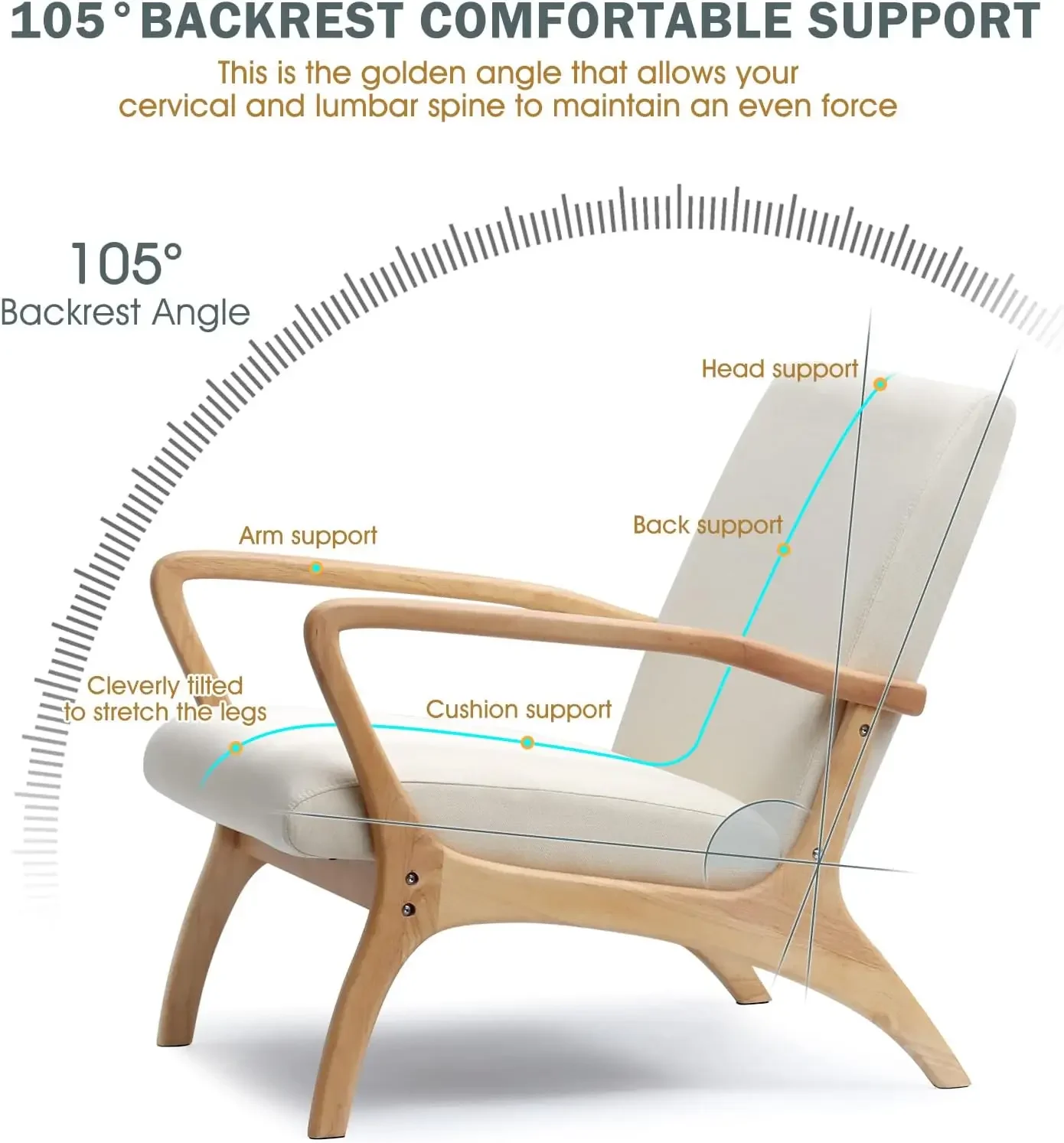 105° BACKREST COMFORTABLE SUPPORT

This is the golden angle that allows your cervical and lumbar spine to maintain an even force

105°
Backrest Angle

Head support

Back support

Arm support

Cleverly tilted to stretch the legs

Cushion support